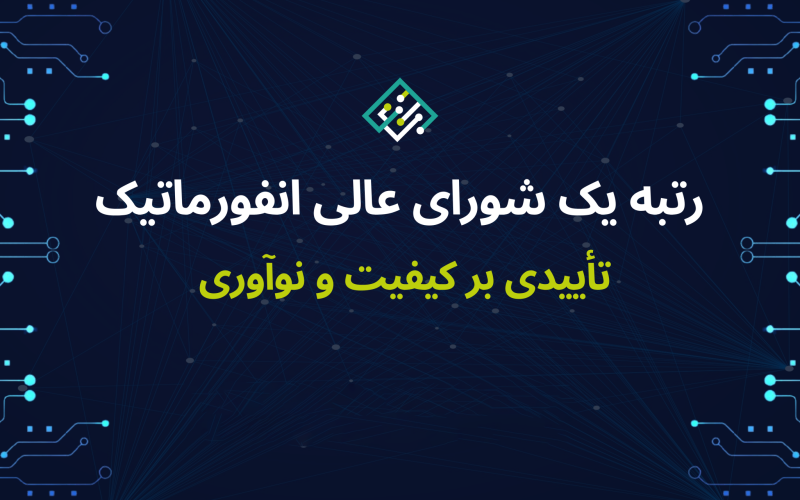 رتبه یک شورای عالی انفورماتیک

تأییدی بر کیفیت و نوآوری